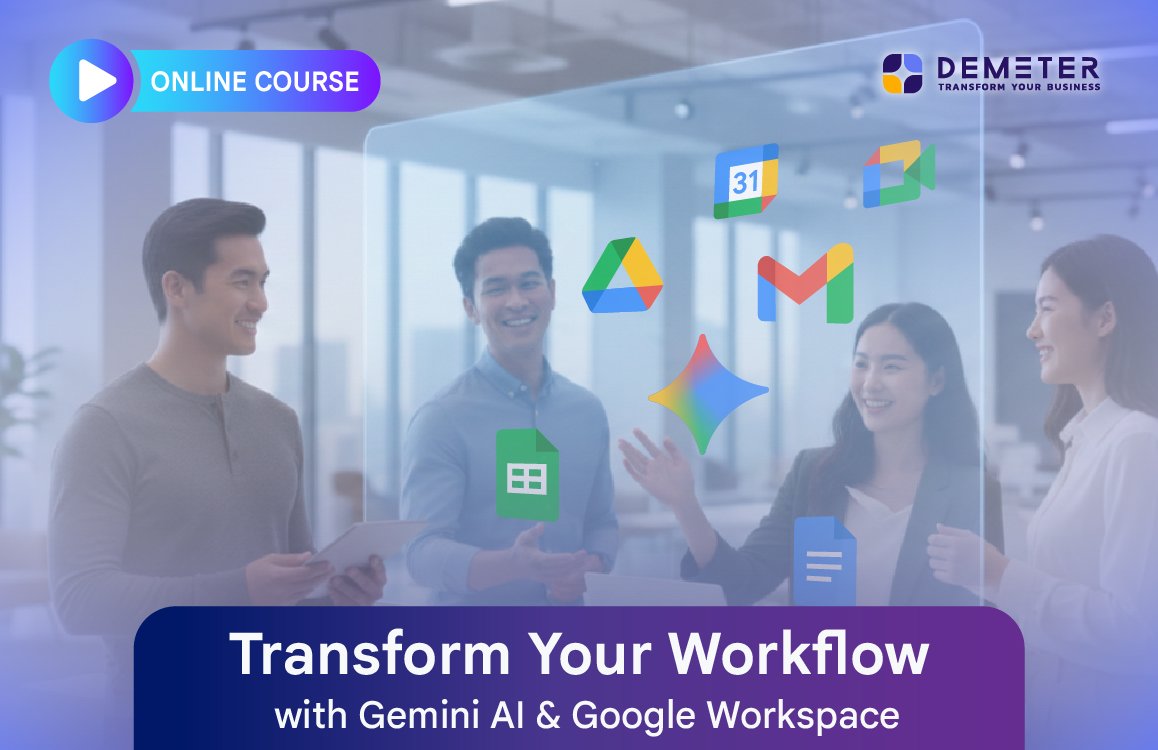 ONLINE COURSE

DEMETER
TRANSFORM YOUR BUSINESS

31

Transform Your Workflow
with Gemini AI & Google Workspace